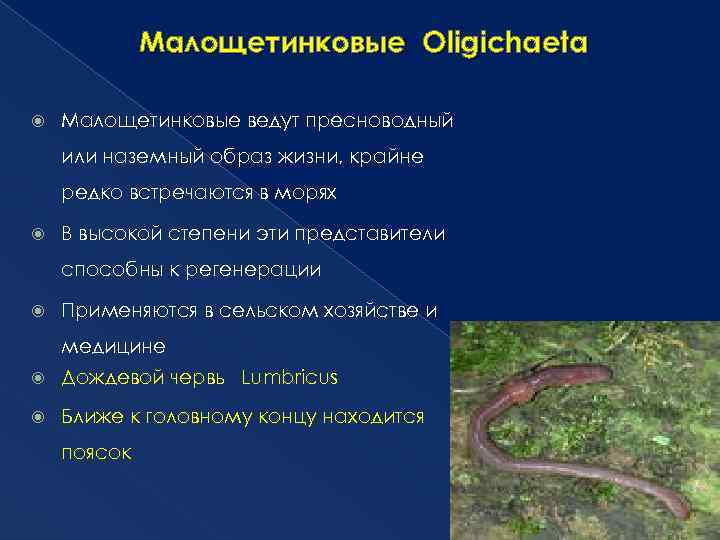 Малощетинковые Oligichaeta

Малощетинковые ведут пресноводный или наземный образ жизни, крайне редко встречаются в морях

В высокой степени эти представители способны к регенерации

Применяются в сельском хозяйстве и медицине

Дождевой червь Lumbricus

Ближе к головному концу находится поясок